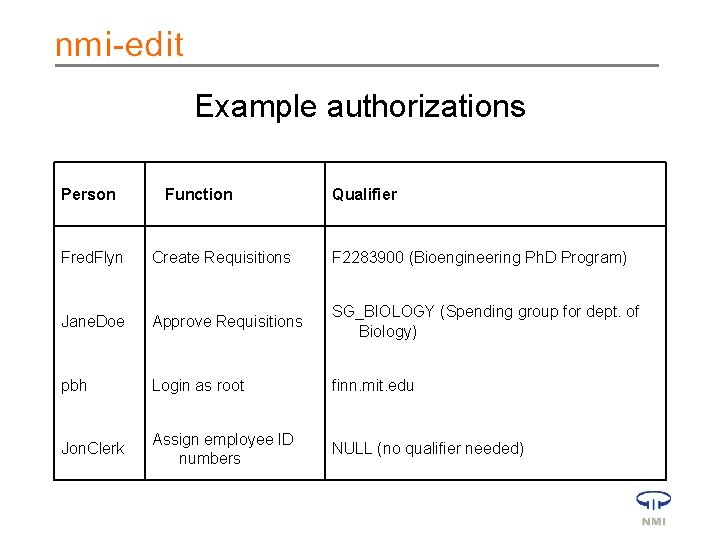 nmi-edit

Example authorizations

| Person | Function | Qualifier |
|---|---|---|
| FredFlyn | Create Requisitions | F2283900 (Bioengineering PhD Program) |
| JaneDoe | Approve Requisitions | SG_BIOLOGY (Spending group for dept. of Biology) |
| pbh | Login as root | finn.mit.edu |
| JonClerk | Assign employee ID numbers | NULL (no qualifier needed) |

NMI